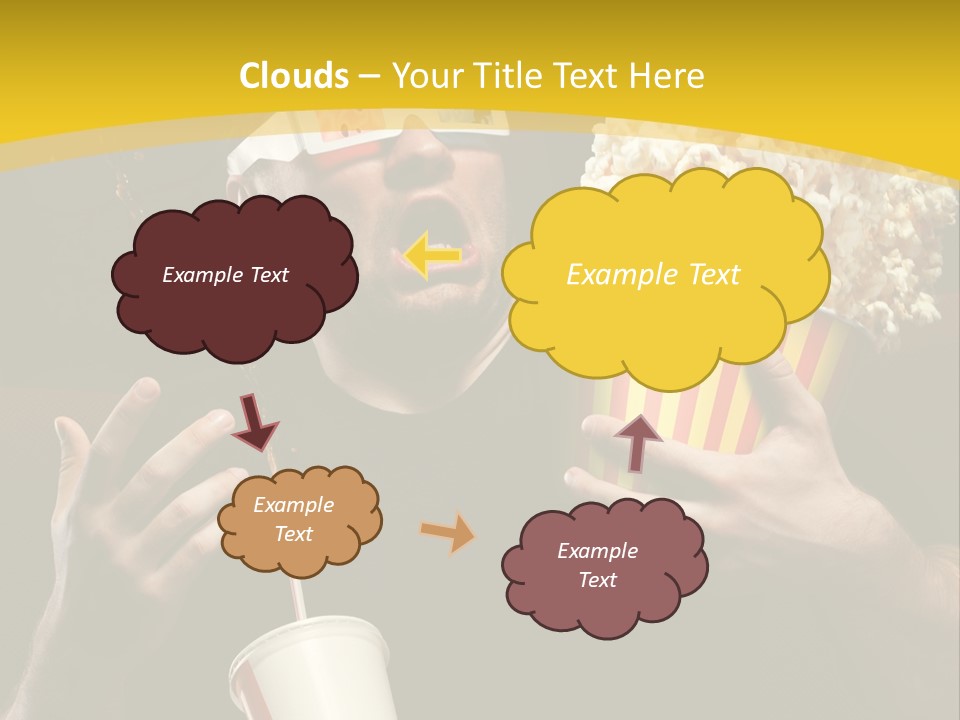 Clouds – Your Title Text Here

Example Text

Example Text

Example Text

Example Text